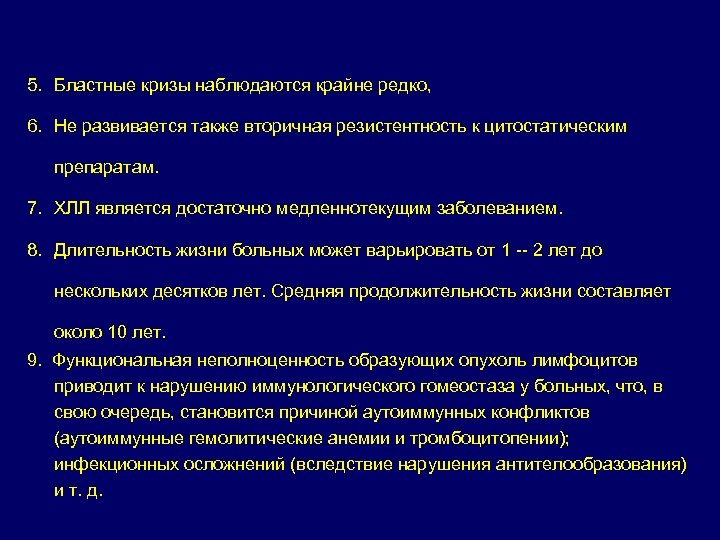 5. Бластные кризы наблюдаются крайне редко,

6. Не развивается также вторичная резистентность к цитостатическим препаратам.

7. ХЛЛ является достаточно медленнотекущим заболеванием.

8. Длительность жизни больных может варьировать от 1 -- 2 лет до нескольких десятков лет. Средняя продолжительность жизни составляет около 10 лет.

9. Функциональная неполноценность образующих опухоль лимфоцитов приводит к нарушению иммунологического гомеостаза у больных, что, в свою очередь, становится причиной аутоиммунных конфликтов (аутоиммунные гемолитические анемии и тромбоцитопении); инфекционных осложнений (вследствие нарушения антителообразования) и т. д.